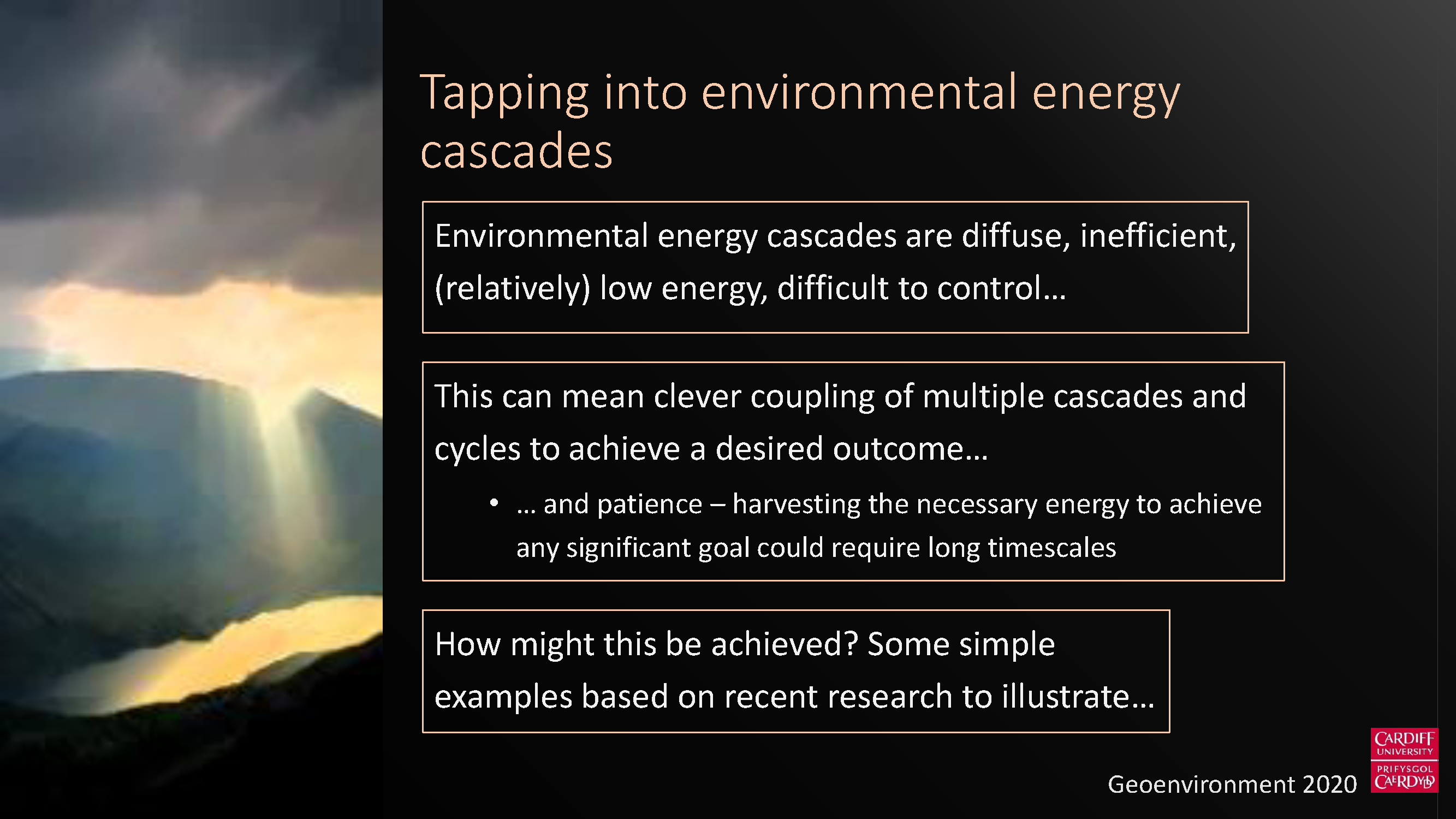 Tapping into environmental energy cascades

Environmental energy cascades are diffuse, inefficient, (relatively) low energy, difficult to control…

This can mean clever coupling of multiple cascades and cycles to achieve a desired outcome…

• … and patience – harvesting the necessary energy to achieve any significant goal could require long timescales

How might this be achieved? Some simple examples based on recent research to illustrate…

Geoenvironment 2020

CARDIFF UNIVERSITY PRIFYSGOL CAERDYDD